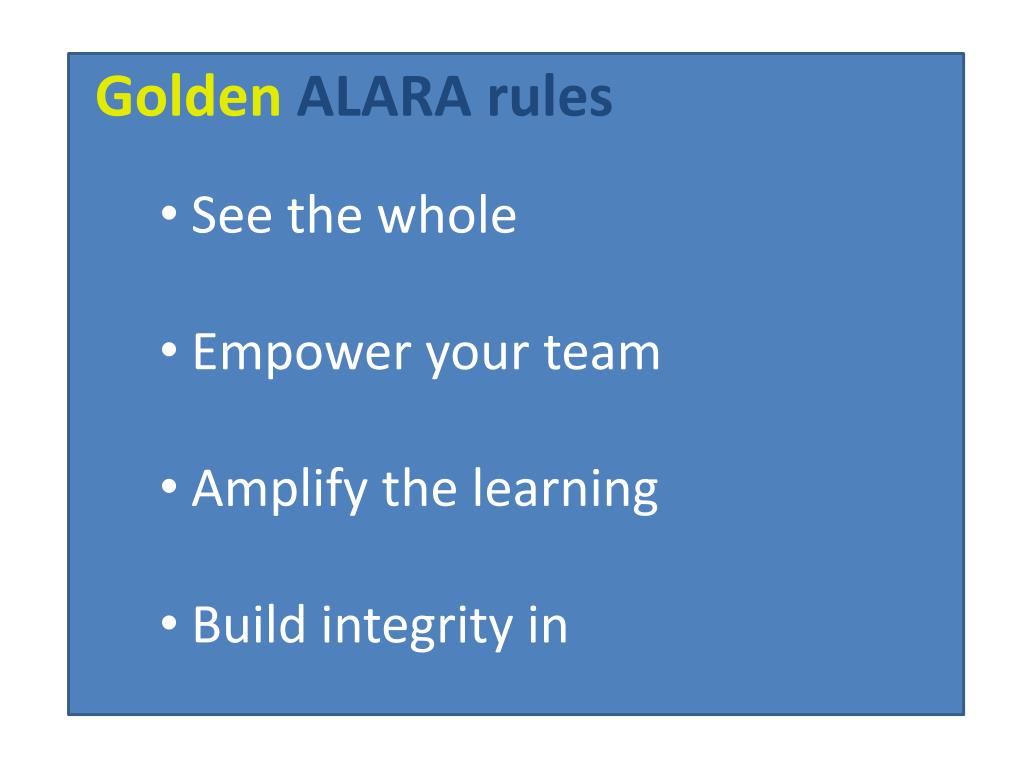 Golden ALARA rules

• See the whole

• Empower your team

• Amplify the learning

• Build integrity in